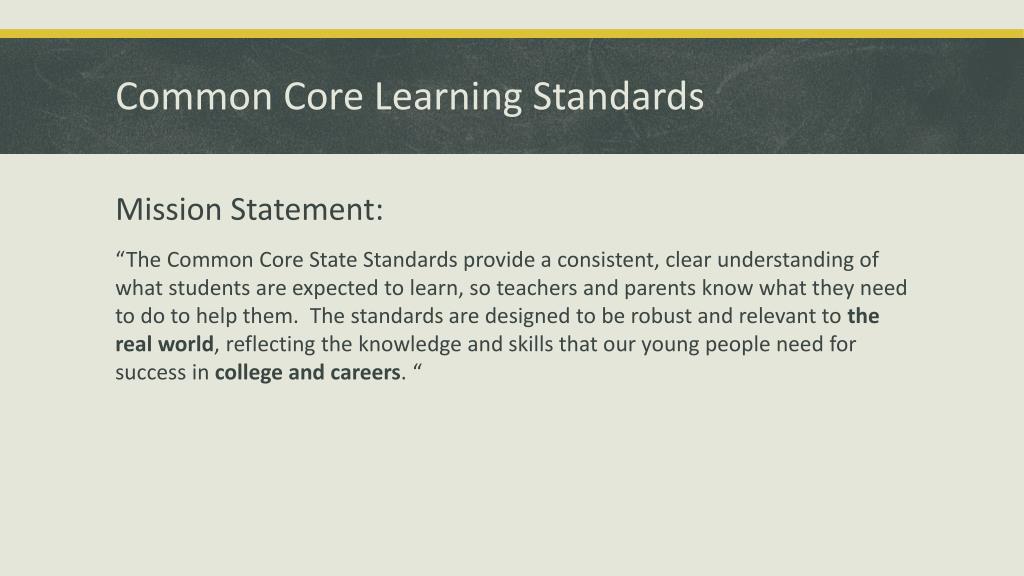 Common Core Learning Standards

Mission Statement:

“The Common Core State Standards provide a consistent, clear understanding of what students are expected to learn, so teachers and parents know what they need to do to help them. The standards are designed to be robust and relevant to the real world, reflecting the knowledge and skills that our young people need for success in college and careers. “